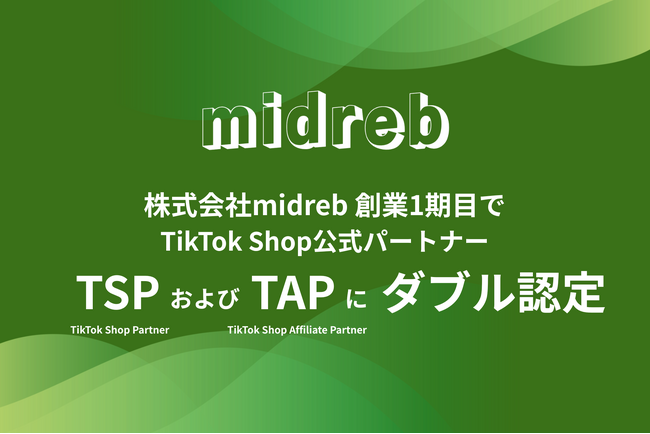 midreb

株式会社midreb 創業1期目で
TikTok Shop公式パートナー

TSP および TAP に ダブル認定

TikTok Shop Partner

TikTok Shop Affiliate Partner